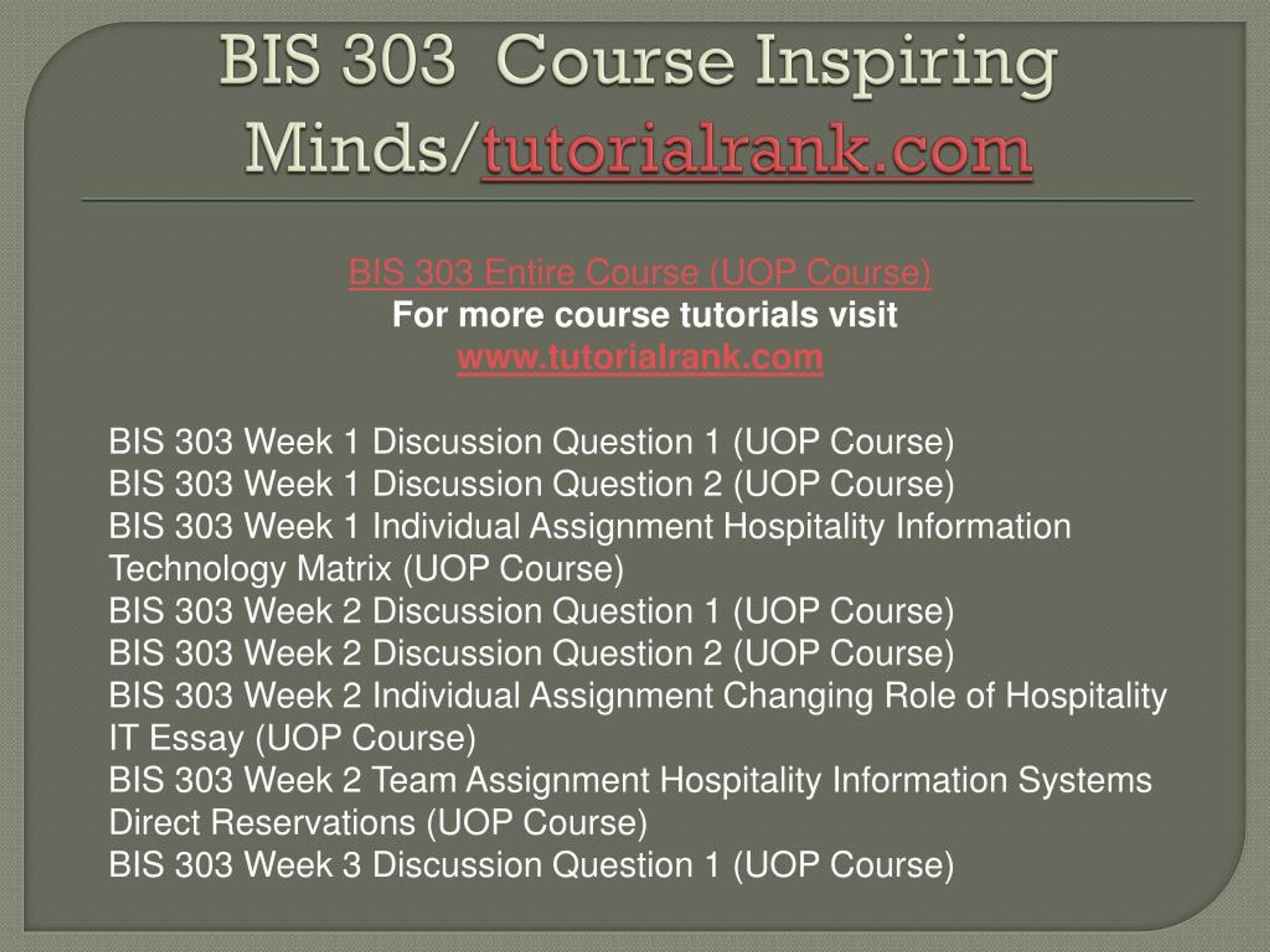 BIS 303 Course Inspiring Minds/tutorialrank.com

BIS 303 Entire Course (UOP Course)
For more course tutorials visit
www.tutorialrank.com

BIS 303 Week 1 Discussion Question 1 (UOP Course)
BIS 303 Week 1 Discussion Question 2 (UOP Course)
BIS 303 Week 1 Individual Assignment Hospitality Information Technology Matrix (UOP Course)
BIS 303 Week 2 Discussion Question 1 (UOP Course)
BIS 303 Week 2 Discussion Question 2 (UOP Course)
BIS 303 Week 2 Individual Assignment Changing Role of Hospitality IT Essay (UOP Course)
BIS 303 Week 2 Team Assignment Hospitality Information Systems Direct Reservations (UOP Course)
BIS 303 Week 3 Discussion Question 1 (UOP Course)